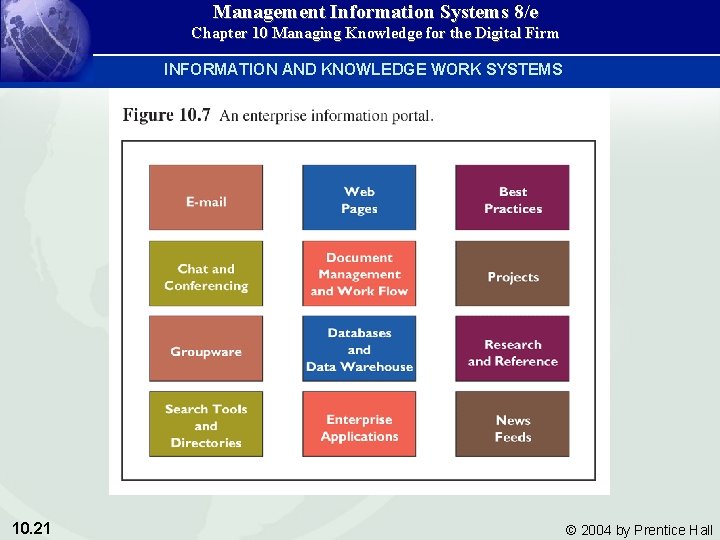 Management Information Systems 8/e
Chapter 10 Managing Knowledge for the Digital Firm

INFORMATION AND KNOWLEDGE WORK SYSTEMS

Figure 10.7 An enterprise information portal.

E-mail

Web Pages

Best Practices

Chat and Conferencing

Document Management and Work Flow

Projects

Groupware

Databases and Data Warehouse

Research and Reference

Search Tools and Directories

Enterprise Applications

News Feeds

10.21

© 2004 by Prentice Hall